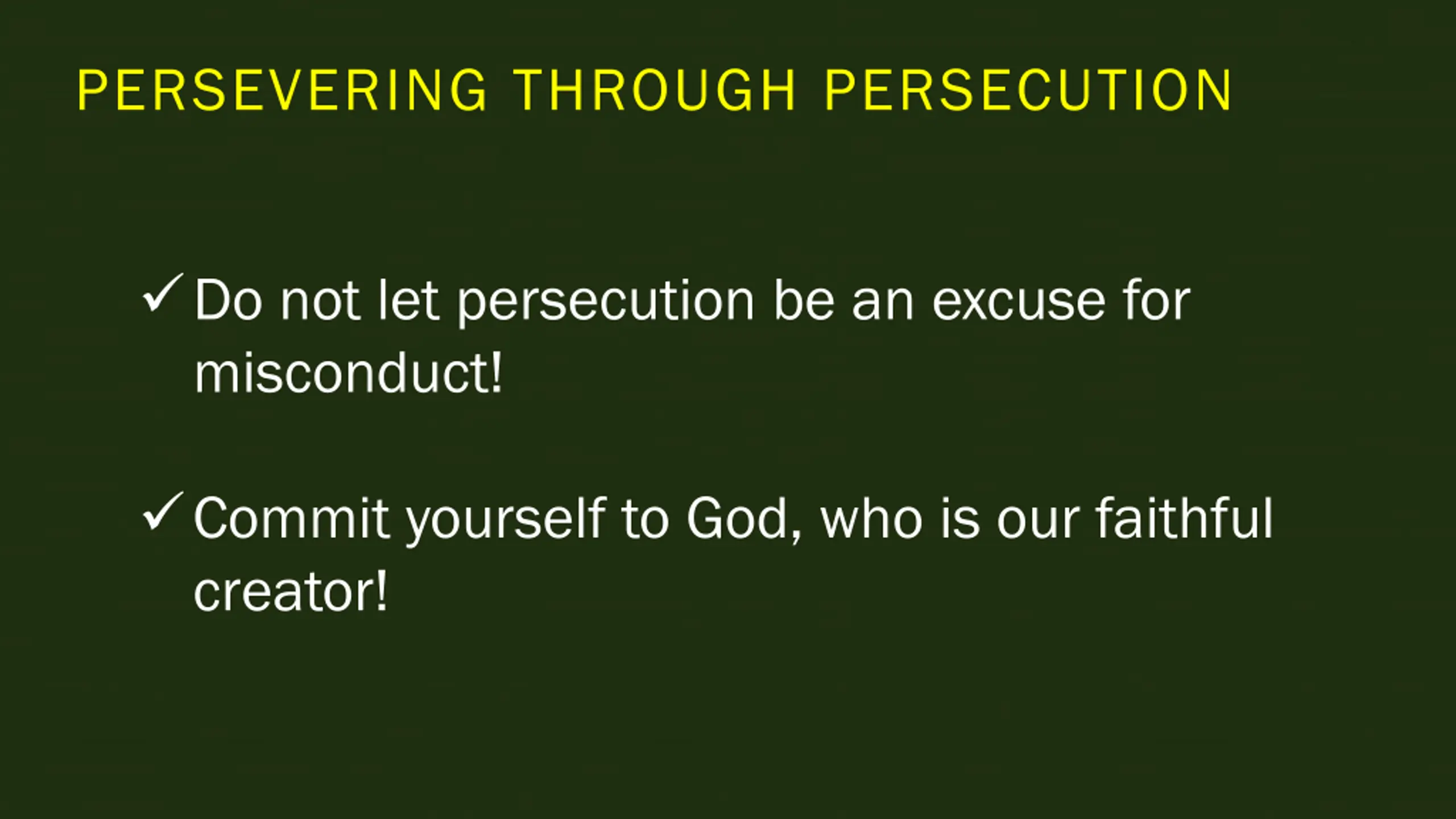 PERSEVERING THROUGH PERSECUTION

✓ Do not let persecution be an excuse for misconduct!

✓ Commit yourself to God, who is our faithful creator!